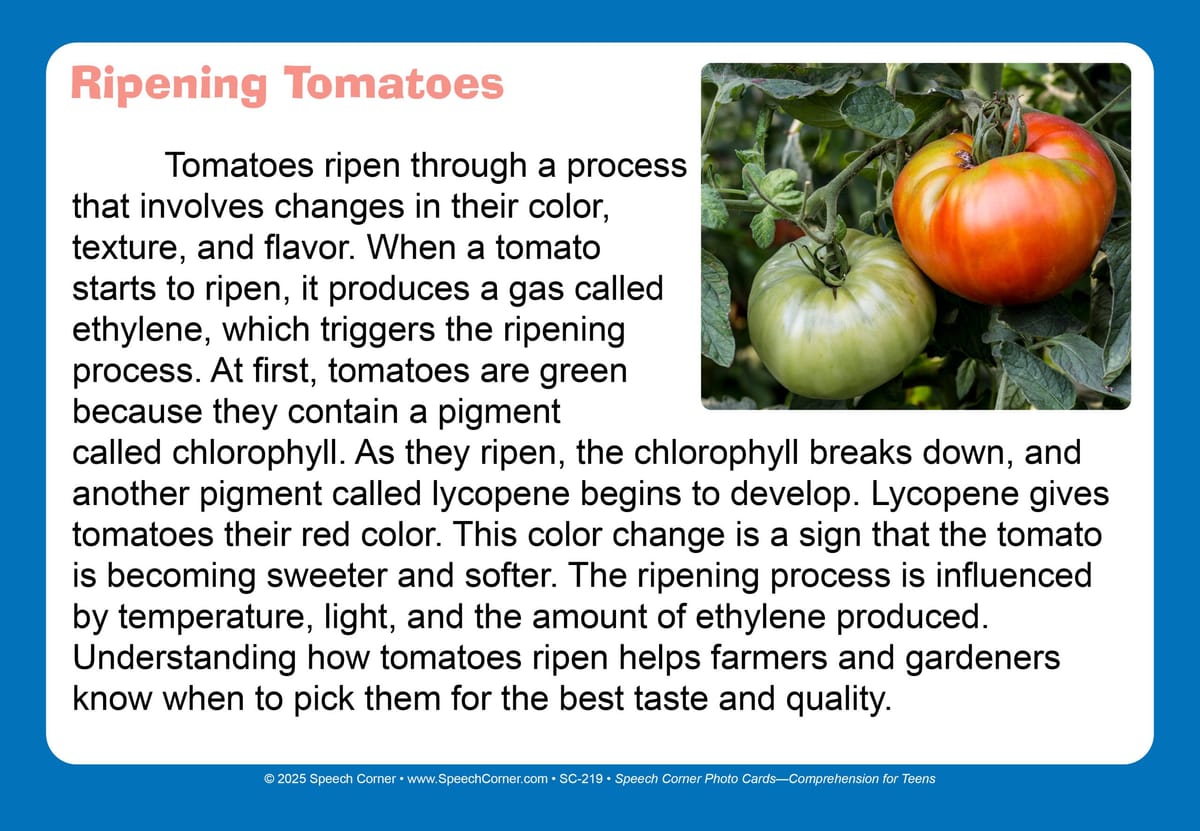 Ripening Tomatoes

Tomatoes ripen through a process that involves changes in their color, texture, and flavor. When a tomato starts to ripen, it produces a gas called ethylene, which triggers the ripening process. At first, tomatoes are green because they contain a pigment called chlorophyll. As they ripen, the chlorophyll breaks down, and another pigment called lycopene begins to develop. Lycopene gives tomatoes their red color. This color change is a sign that the tomato is becoming sweeter and softer. The ripening process is influenced by temperature, light, and the amount of ethylene produced. Understanding how tomatoes ripen helps farmers and gardeners know when to pick them for the best taste and quality.

© 2025 Speech Corner • www.SpeechCorner.com • SC-219 • Speech Corner Photo Cards—Comprehension for Teens